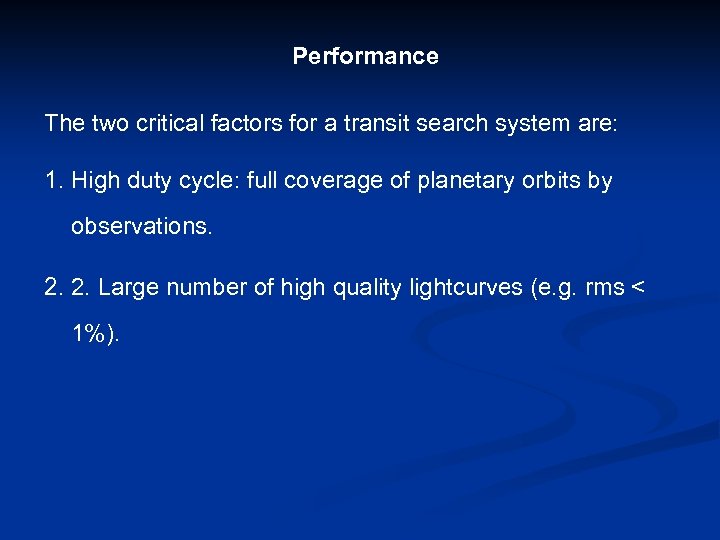 Performance

The two critical factors for a transit search system are:

1. High duty cycle: full coverage of planetary orbits by observations.

2. 2. Large number of high quality lightcurves (e.g. rms < 1%).